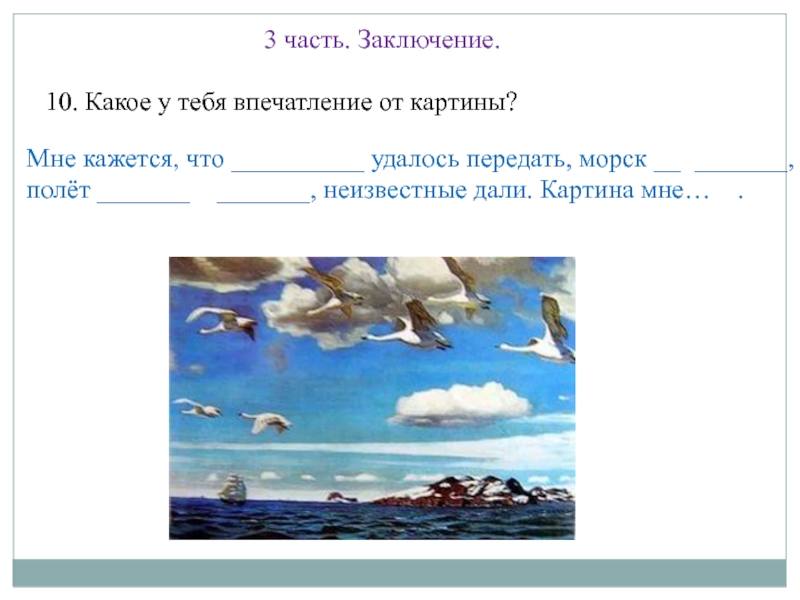 3 часть. Заключение.

10. Какое у тебя впечатление от картины?

Мне кажется, что __________ удалось передать, морск __ _______, полёт _______ _______, неизвестные дали. Картина мне… .